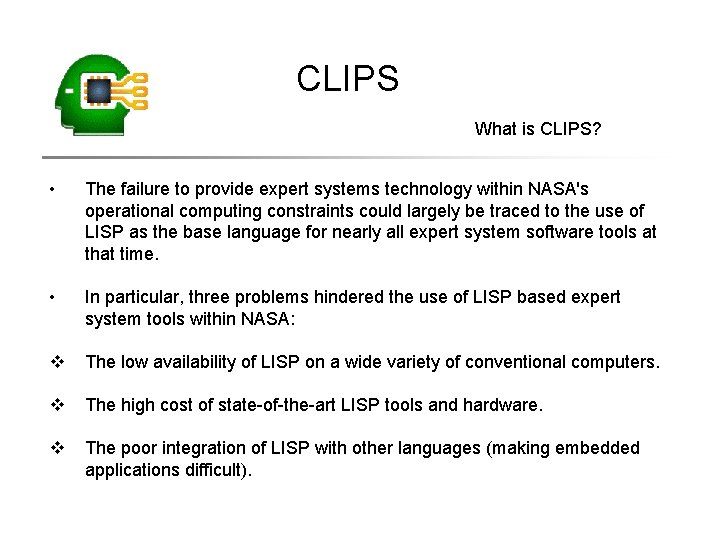 CLIPS

What is CLIPS?

• The failure to provide expert systems technology within NASA's operational computing constraints could largely be traced to the use of LISP as the base language for nearly all expert system software tools at that time.

• In particular, three problems hindered the use of LISP based expert system tools within NASA:

❖ The low availability of LISP on a wide variety of conventional computers.

❖ The high cost of state-of-the-art LISP tools and hardware.

❖ The poor integration of LISP with other languages (making embedded applications difficult).